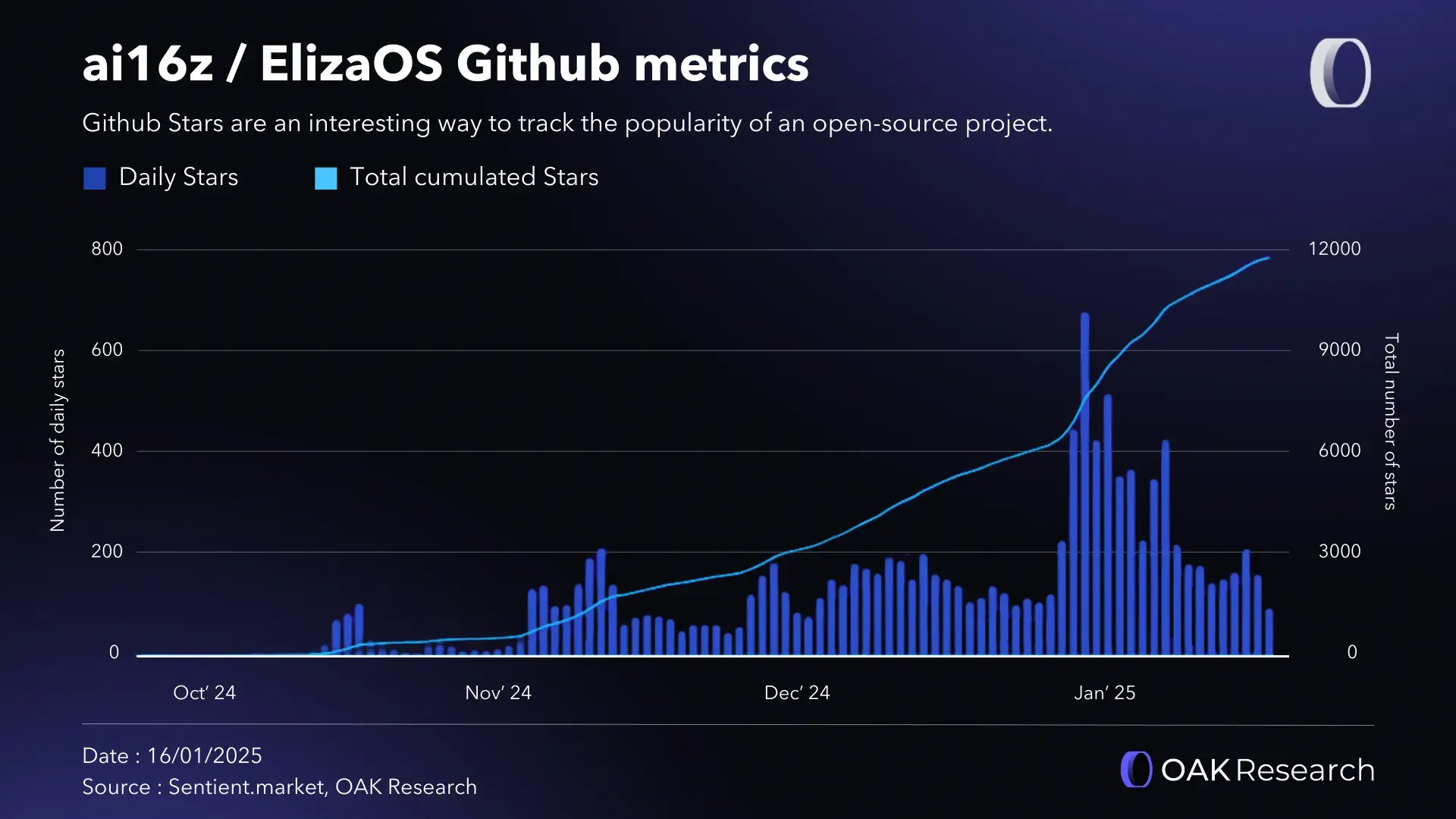 ai16z / ElizaOS Github metrics

Github Stars are an interesting way to track the popularity of an open-source project.

Daily Stars
Total cumulated Stars

Number of daily stars
800
600
400
200
0

12000
9000
6000
3000
0
Total number of stars

Oct' 24
Nov' 24
Dec' 24
Jan' 25

Date : 16/01/2025
Source : Sentient.market, OAK Research

OAK Research